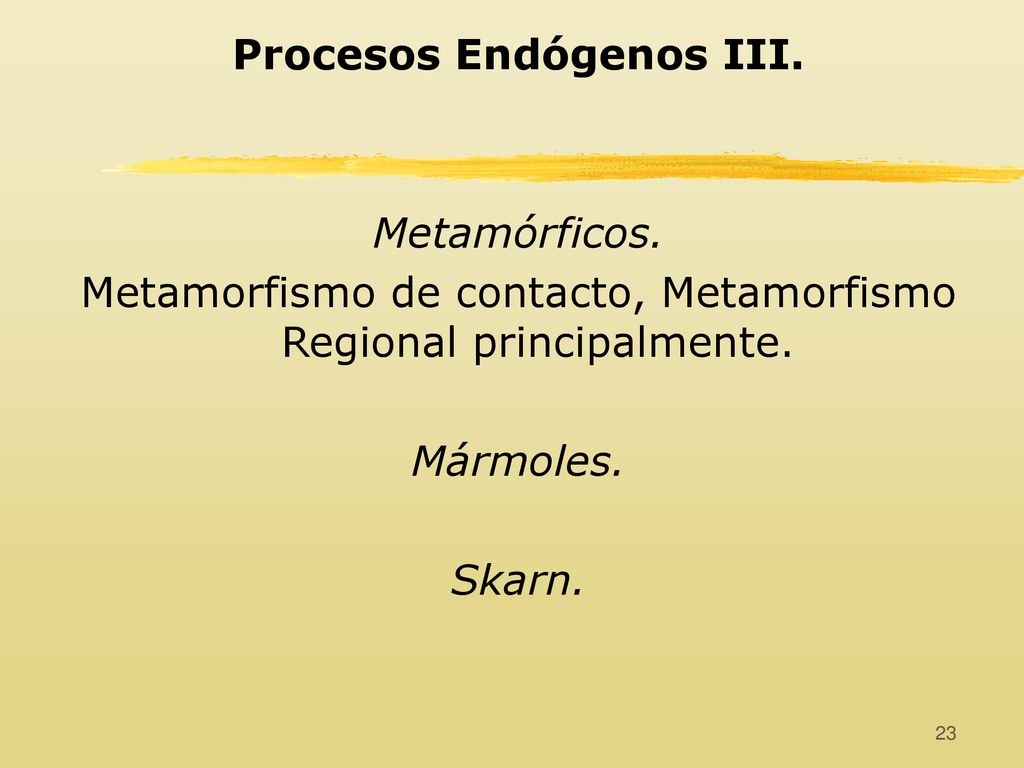 Procesos Endógenos III.

Metamórficos.

Metamorfismo de contacto, Metamorfismo Regional principalmente.

Mármoles.

Skarn.

23